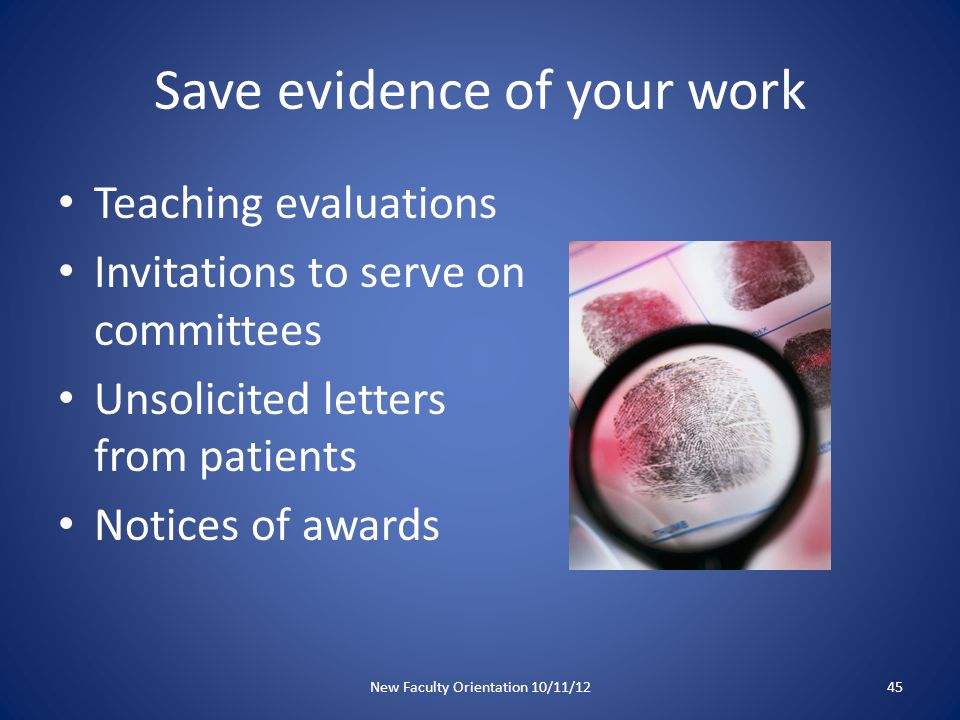 Save evidence of your work

• Teaching evaluations
• Invitations to serve on committees
• Unsolicited letters from patients
• Notices of awards

New Faculty Orientation 10/11/12

45